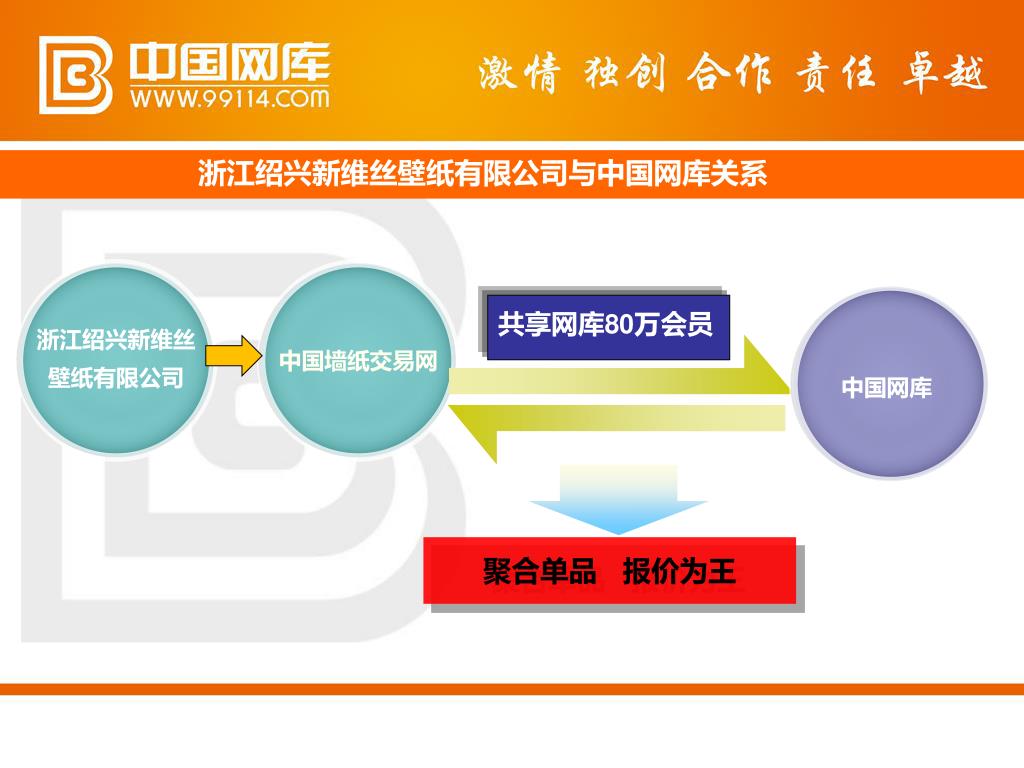 中国网库
WWW.99114.COM

激情 独创 合作 责任 卓越

浙江绍兴新维丝壁纸有限公司与中国网库关系

浙江绍兴新维丝壁纸有限公司

中国墙纸交易网

共享网库80万会员

中国网库

聚合单品 报价为王